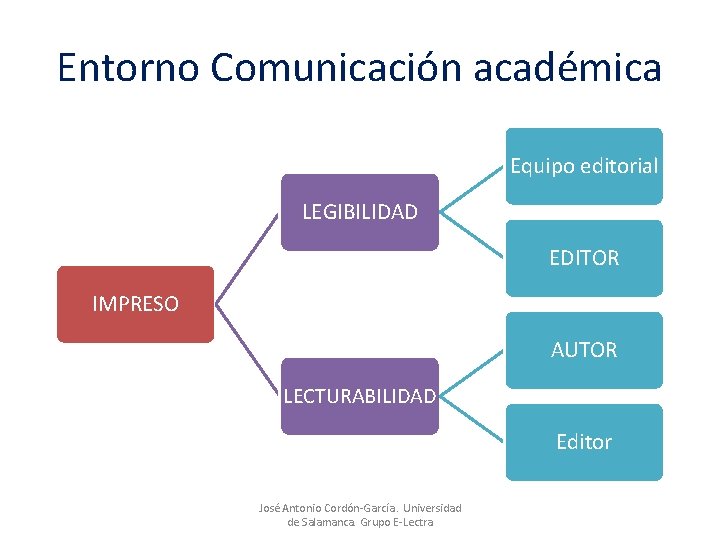 Entorno Comunicación académica

IMPRESO

LEGIBILIDAD

Equipo editorial

EDITOR

LECTURABILIDAD

AUTOR

Editor

José Antonio Cordón-García. Universidad de Salamanca. Grupo E-Lectra